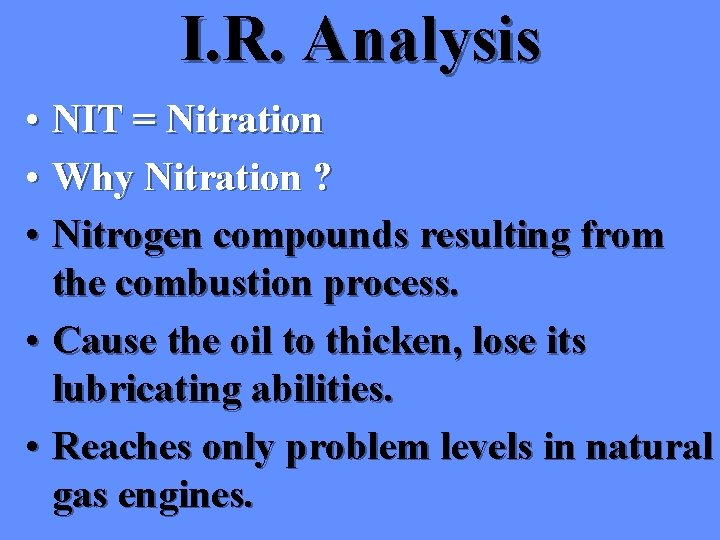 I.R. Analysis

• NIT = Nitration
• Why Nitration ?
• Nitrogen compounds resulting from the combustion process.
• Cause the oil to thicken, lose its lubricating abilities.
• Reaches only problem levels in natural gas engines.